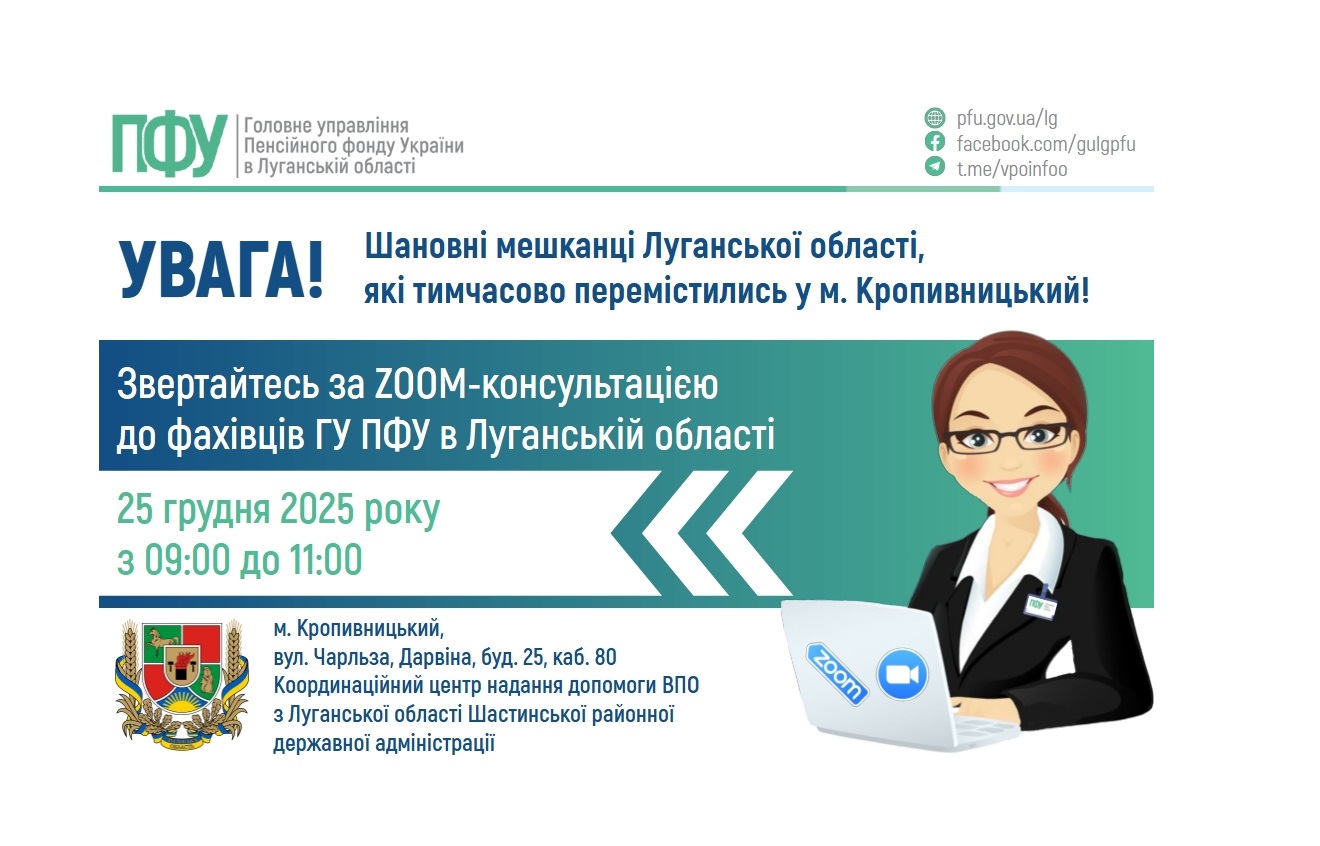 ПФУ Головне управління Пенсійного фонду України в Луганській області

pfu.gov.ua/lg
facebook.com/gulgpfu
t.me/vpoinfoo

УВАГА!

Шановні мешканці Луганської області, які тимчасово перемістились у м. Кропивницький!

Звертайтесь за ZOOM-консультацією до фахівців ГУ ПФУ в Луганській області

25 грудня 2025 року
з 09:00 до 11:00

м. Кропивницький,
вул. Чарльза, Дарвіна, буд. 25, каб. 80
Координаційний центр надання допомоги ВПО з Луганської області Шастинської районної державної адміністрації

ПФУ

zoom